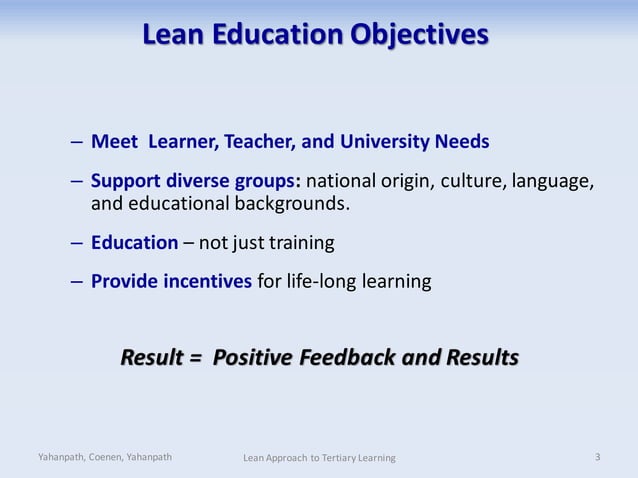 Lean Education Objectives

– Meet Learner, Teacher, and University Needs

– Support diverse groups: national origin, culture, language, and educational backgrounds.

– Education – not just training

– Provide incentives for life-long learning

Result = Positive Feedback and Results

Yahanpath, Coenen, Yahanpath

Lean Approach to Tertiary Learning

3